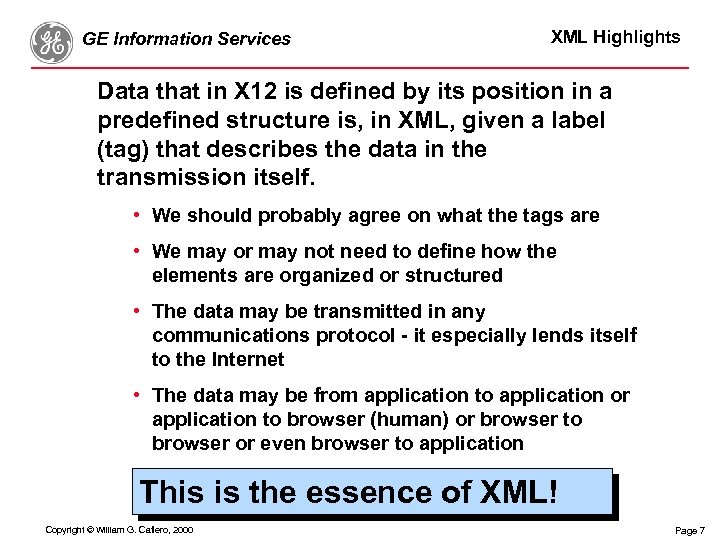 GE Information Services

XML Highlights

Data that in X12 is defined by its position in a predefined structure is, in XML, given a label (tag) that describes the data in the transmission itself.

• We should probably agree on what the tags are

• We may or may not need to define how the elements are organized or structured

• The data may be transmitted in any communications protocol - it especially lends itself to the Internet

• The data may be from application to application or application to browser (human) or browser to browser or even browser to application

This is the essence of XML!

Copyright © William G. Cafiero, 2000

Page 7